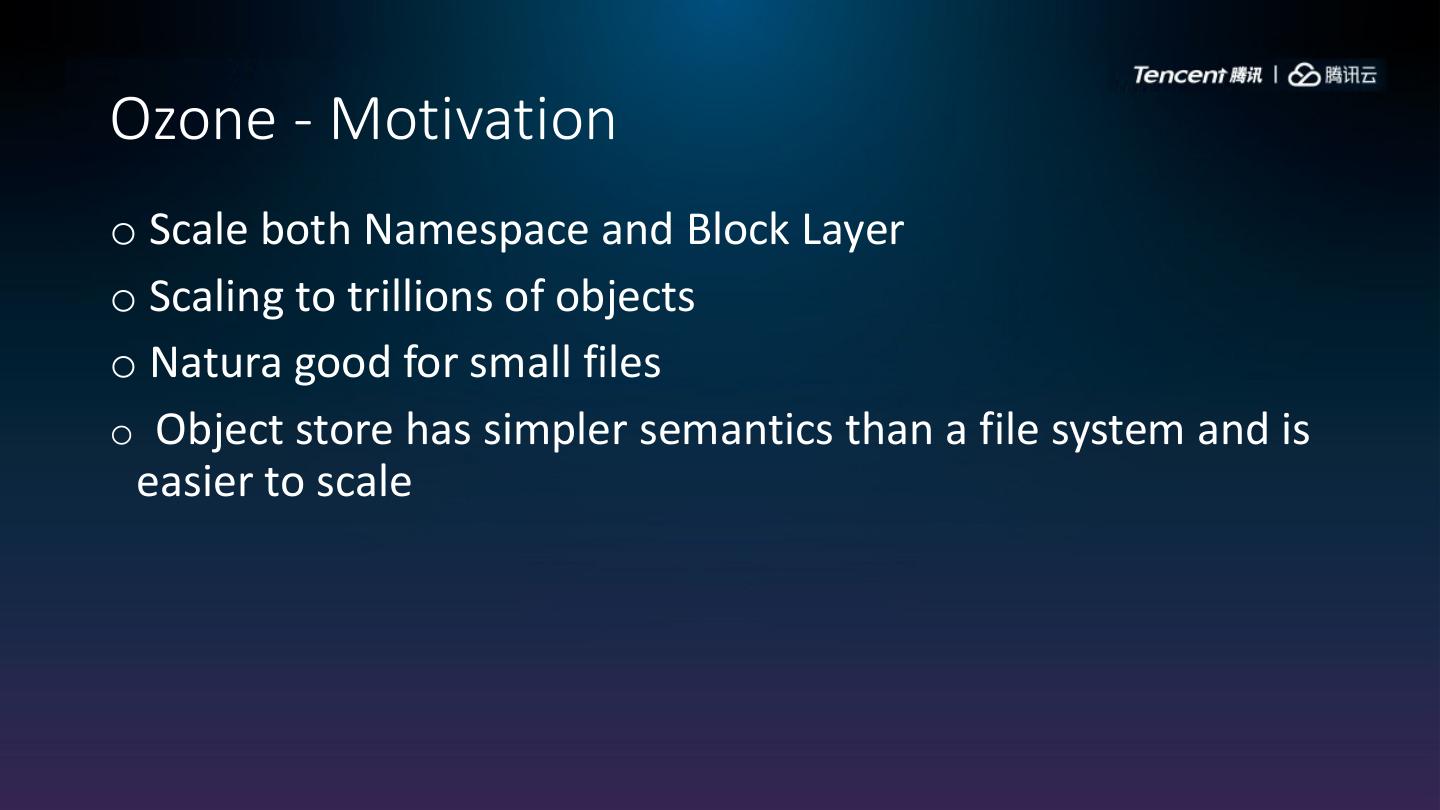 Tencent 腾讯 | 腾讯云

Ozone - Motivation

o Scale both Namespace and Block Layer

o Scaling to trillions of objects

o Natura good for small files

o Object store has simpler semantics than a file system and is easier to scale